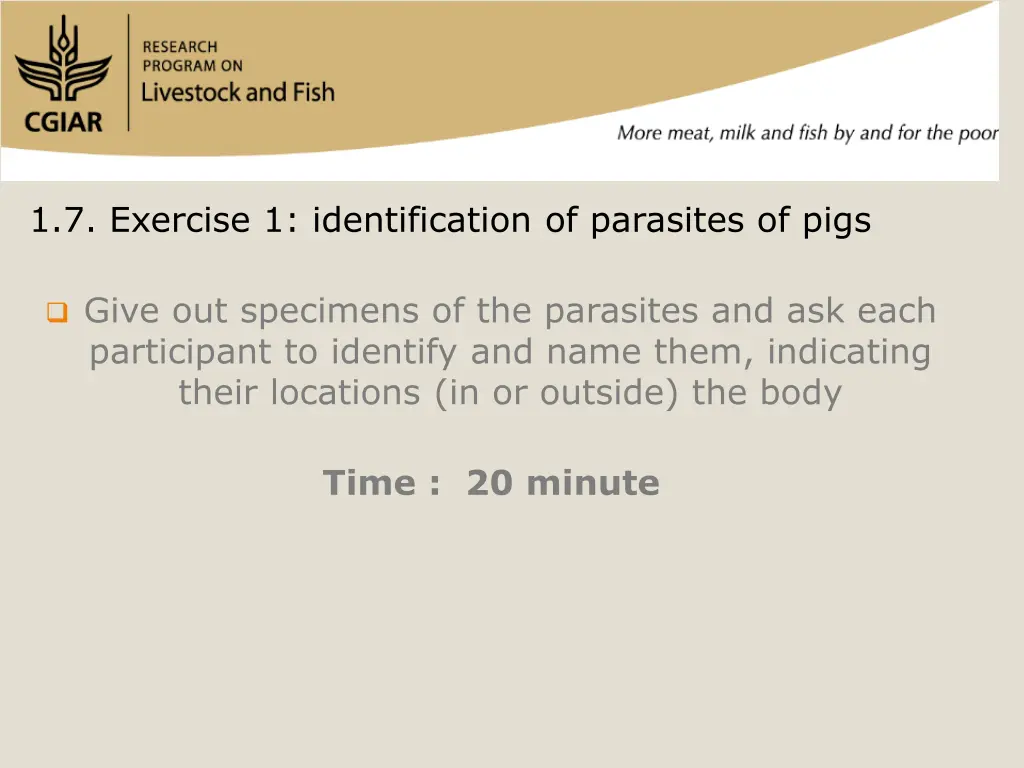 CGIAR

RESEARCH PROGRAM ON
Livestock and Fish

More meat, milk and fish by and for the poor

1.7. Exercise 1: identification of parasites of pigs

Give out specimens of the parasites and ask each participant to identify and name them, indicating their locations (in or outside) the body

Time : 20 minute